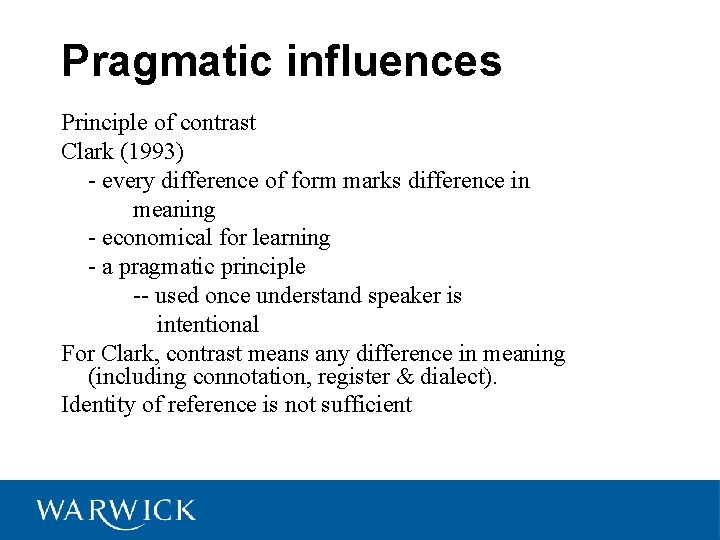 Pragmatic influences

Principle of contrast
Clark (1993)
- every difference of form marks difference in meaning
- economical for learning
- a pragmatic principle
-- used once understand speaker is intentional
For Clark, contrast means any difference in meaning (including connotation, register & dialect).
Identity of reference is not sufficient

WARWICK